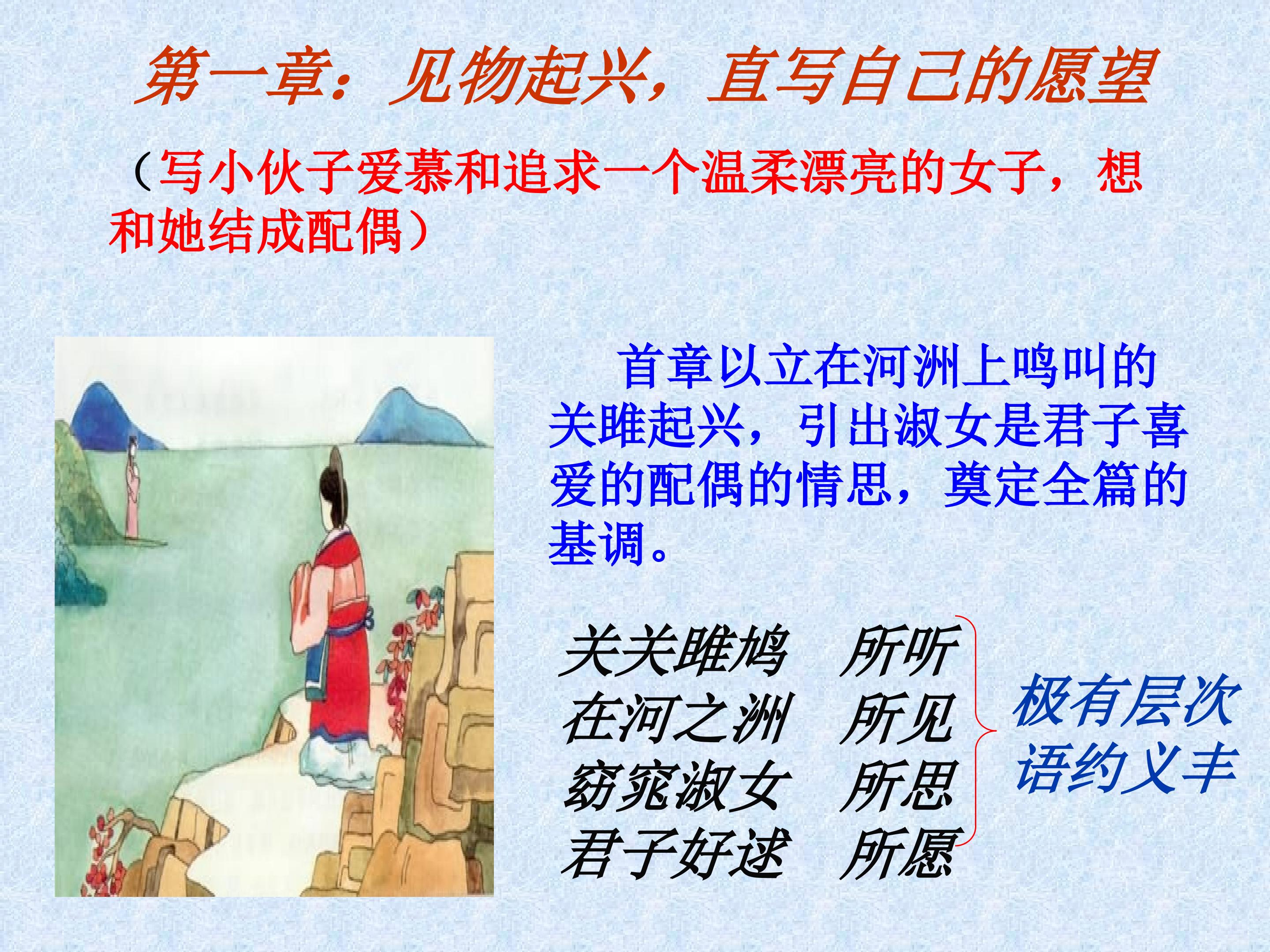 第一章：见物起兴，直写自己的愿望

（写小伙子爱慕和追求一个温柔漂亮的女子，想和她结成配偶）

首章以立在河洲上鸣叫的关雎起兴，引出淑女是君子喜爱的配偶的情思，奠定全篇的基调。

关关雎鸠　所听
在河之洲　所见
窈窕淑女　所思
君子好逑　所愿

极有层次
语约义丰